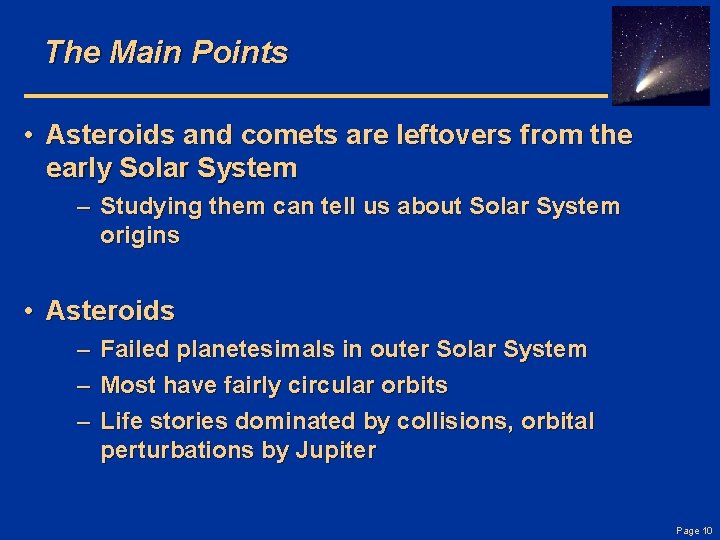 The Main Points

• Asteroids and comets are leftovers from the early Solar System

– Studying them can tell us about Solar System origins

• Asteroids

– Failed planetesimals in outer Solar System

– Most have fairly circular orbits

– Life stories dominated by collisions, orbital perturbations by Jupiter

Page 10